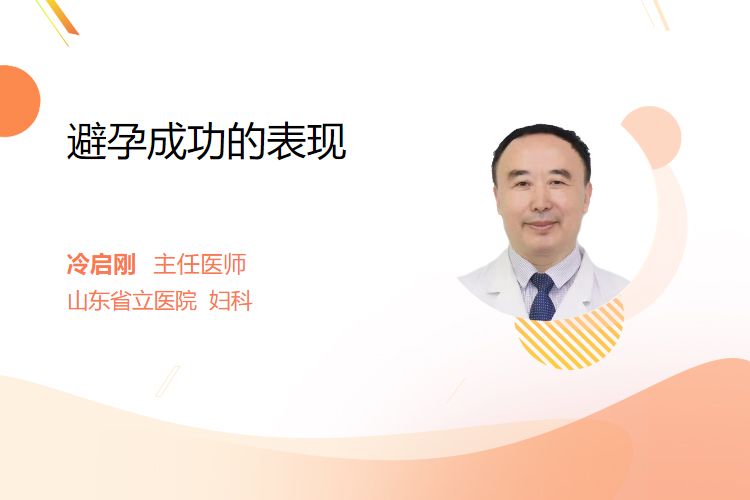 避孕成功的表现

冷启刚 主任医师
山东省立医院 妇科